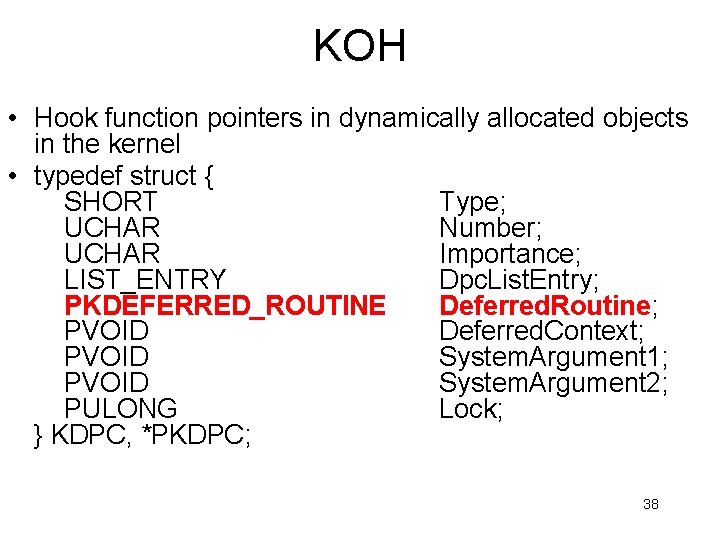 KOH

• Hook function pointers in dynamically allocated objects in the kernel

• typedef struct {
SHORT Type;
UCHAR Number;
UCHAR Importance;
LIST_ENTRY DpcListEntry;
PKDEFERRED_ROUTINE DeferredRoutine;
PVOID DeferredContext;
PVOID SystemArgument1;
PVOID SystemArgument2;
PULONG Lock;
} KDPC, *PKDPC;

38